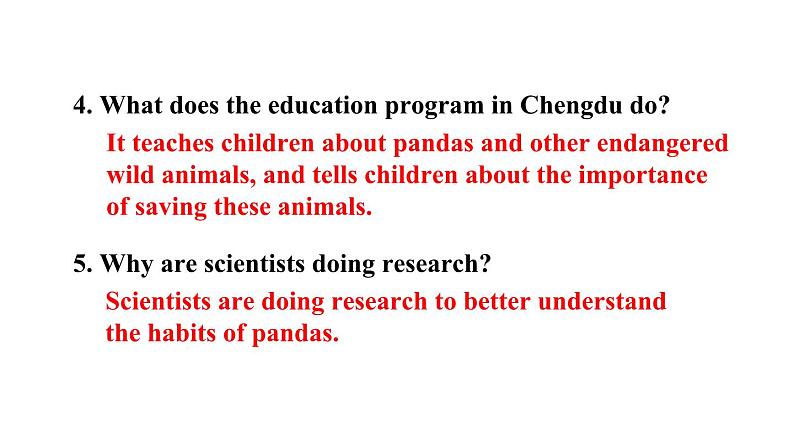 4. What does the education program in Chengdu do?

It teaches children about pandas and other endangered wild animals, and tells children about the importance of saving these animals.

5. Why are scientists doing research?

Scientists are doing research to better understand the habits of pandas.